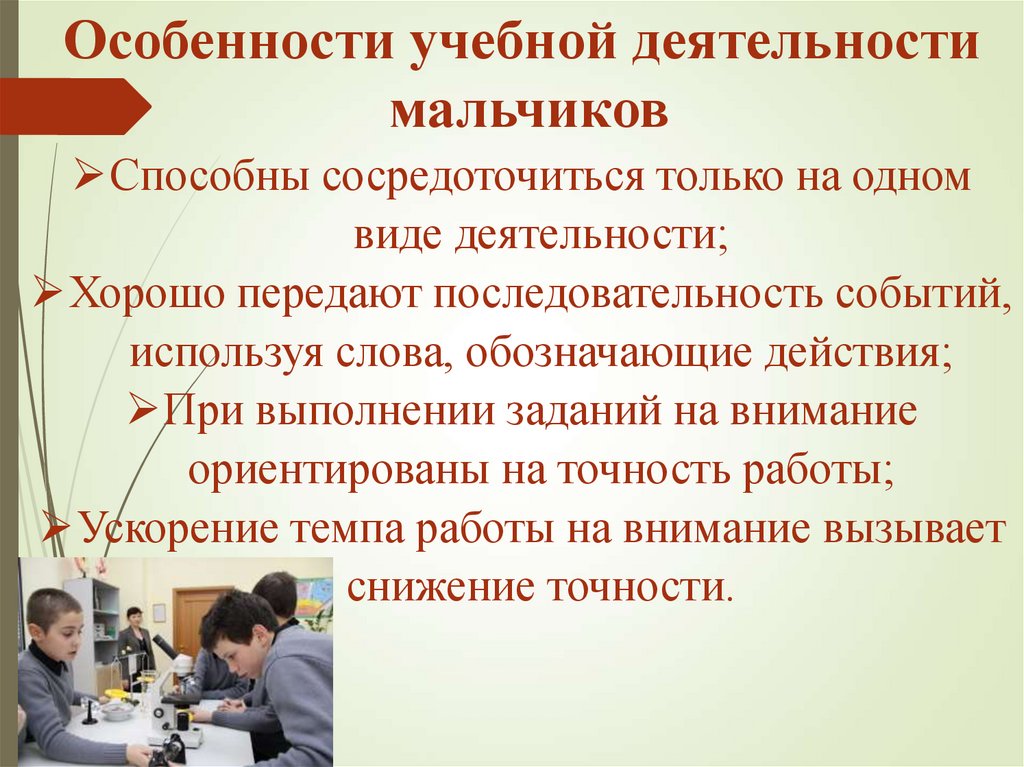 Особенности учебной деятельности мальчиков

➢Способны сосредоточиться только на одном виде деятельности;

➢Хорошо передают последовательность событий, используя слова, обозначающие действия;

➢При выполнении заданий на внимание ориентированы на точность работы;

➢Ускорение темпа работы на внимание вызывает снижение точности.